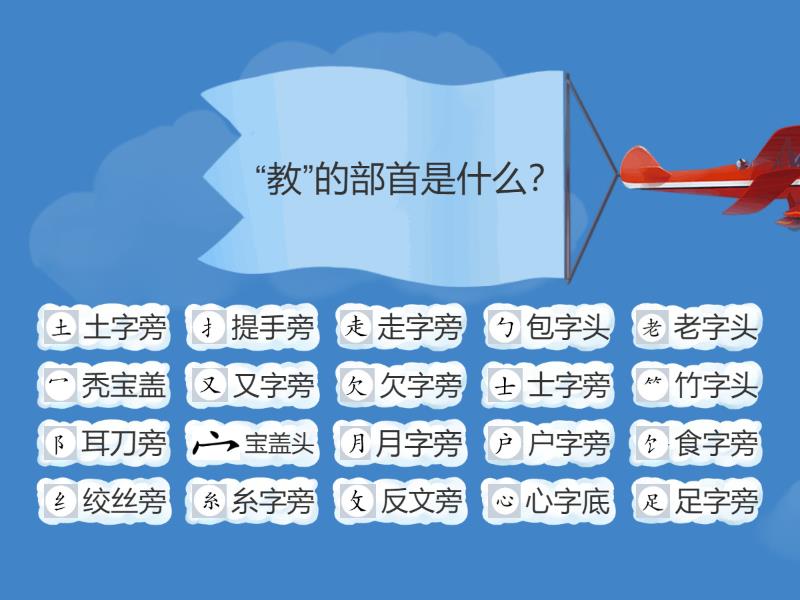 “教”的部首是什么?

土 土字旁
扌 提手旁
走 走字旁
勹 包字头
耂 老字头
冖 秃宝盖
又 又字旁
欠 欠字旁
士 士字旁
⺮ 竹字头
阝 耳刀旁
宀 宝盖头
月 月字旁
户 户字旁
饣 食字旁
纟 绞丝旁
糸 糸字旁
攵 反文旁
心 心字底
足 足字旁